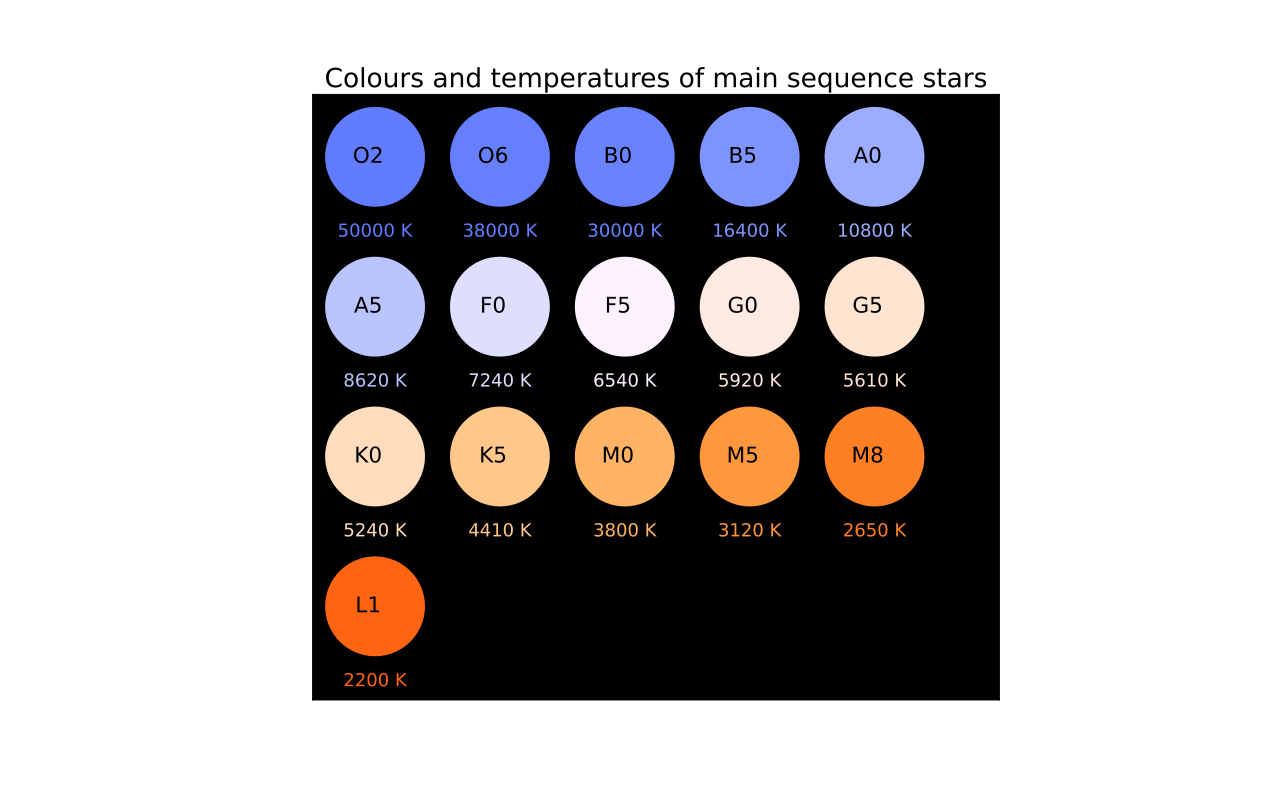 Colours and temperatures of main sequence stars

O2
50000 K

O6
38000 K

B0
30000 K

B5
16400 K

A0
10800 K

A5
8620 K

F0
7240 K

F5
6540 K

G0
5920 K

G5
5610 K

K0
5240 K

K5
4410 K

M0
3800 K

M5
3120 K

M8
2650 K

L1
2200 K